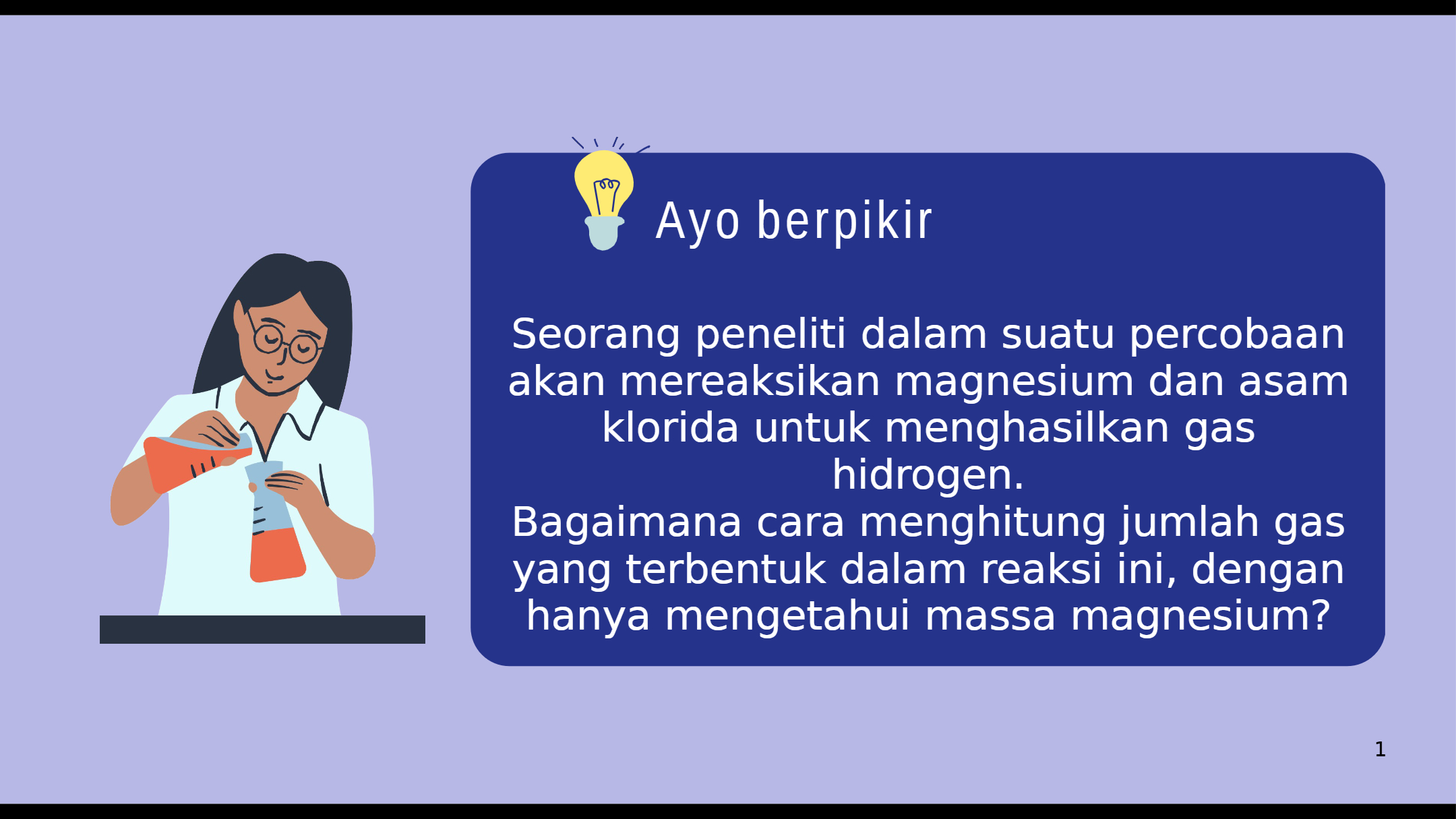 Ayo berpikir

Seorang peneliti dalam suatu percobaan akan mereaksikan magnesium dan asam klorida untuk menghasilkan gas hidrogen.
Bagaimana cara menghitung jumlah gas yang terbentuk dalam reaksi ini, dengan hanya mengetahui massa magnesium?

1